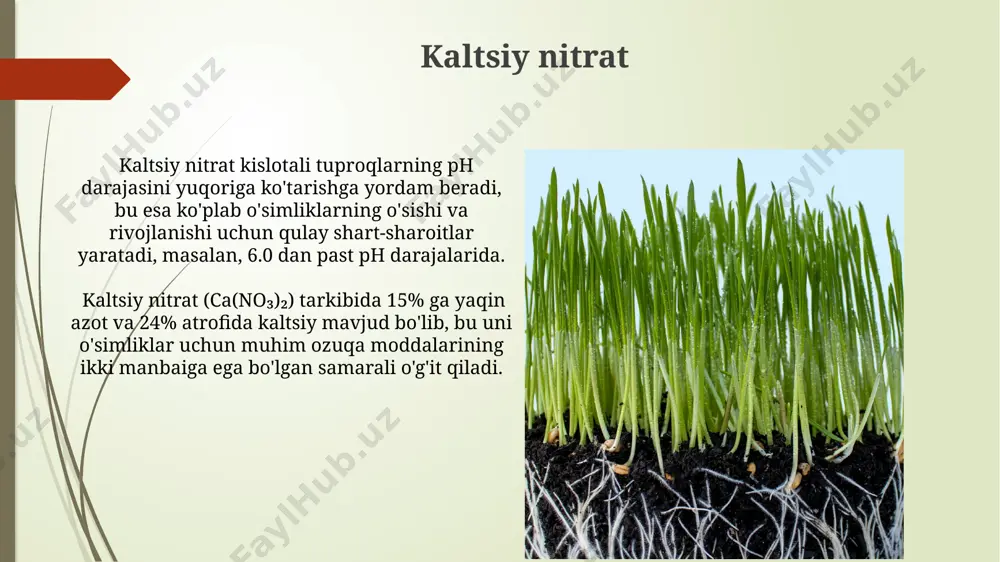 Kaltsiy nitrat

Kaltsiy nitrat kislotali tuproqlarning pH darajasini yuqoriga ko'tarishga yordam beradi, bu esa ko'plab o'simliklarning o'sishi va rivojlanishi uchun qulay shart-sharoitlar yaratadi, masalan, 6.0 dan past pH darajalarida.

Kaltsiy nitrat ($Ca(NO_3)_2$) tarkibida 15% ga yaqin azot va 24% atrofida kaltsiy mavjud bo'lib, bu uni o'simliklar uchun muhim ozuqa moddalarining ikki manbaiga ega bo'lgan samarali o'g'it qiladi.

FaylHub.uz FaylHub.uz FaylHub.uz FaylHub.uz